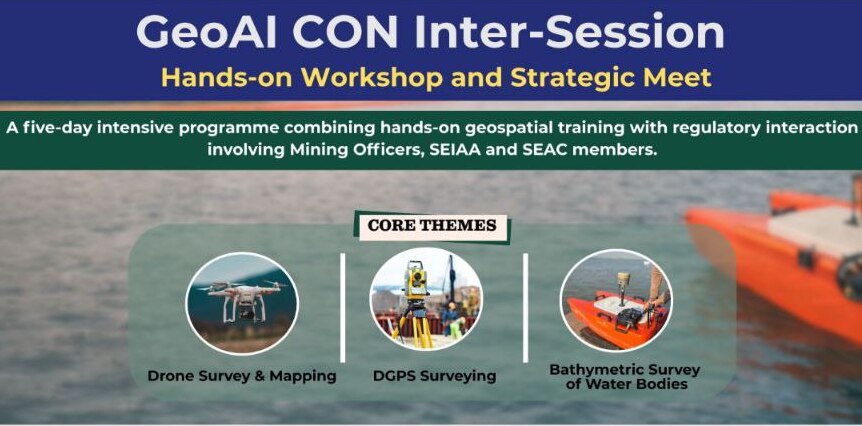 GeoAI CON Inter-Session
Hands-on Workshop and Strategic Meet

A five-day intensive programme combining hands-on geospatial training with regulatory interaction involving Mining Officers, SEIAA and SEAC members.

CORE THEMES

Drone Survey & Mapping

DGPS Surveying

Bathymetric Survey of Water Bodies